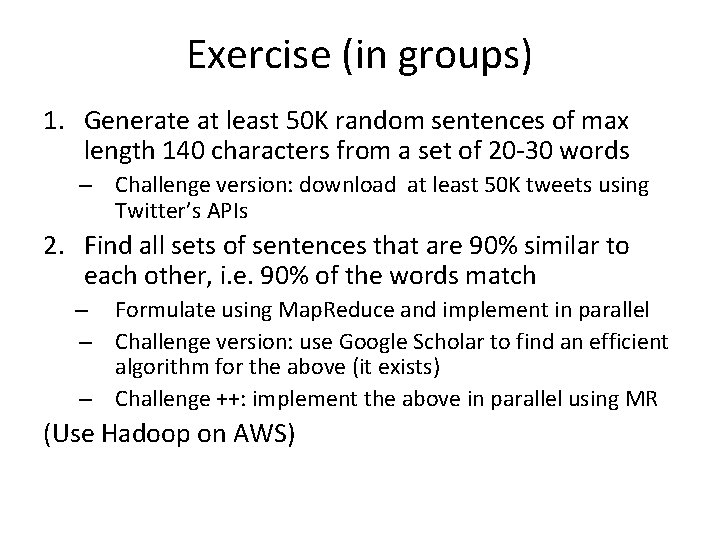 Exercise (in groups)

1. Generate at least 50K random sentences of max length 140 characters from a set of 20-30 words
   – Challenge version: download at least 50K tweets using Twitter's APIs
2. Find all sets of sentences that are 90% similar to each other, i.e. 90% of the words match
   – Formulate using MapReduce and implement in parallel
   – Challenge version: use Google Scholar to find an efficient algorithm for the above (it exists)
   – Challenge ++: implement the above in parallel using MR

(Use Hadoop on AWS)